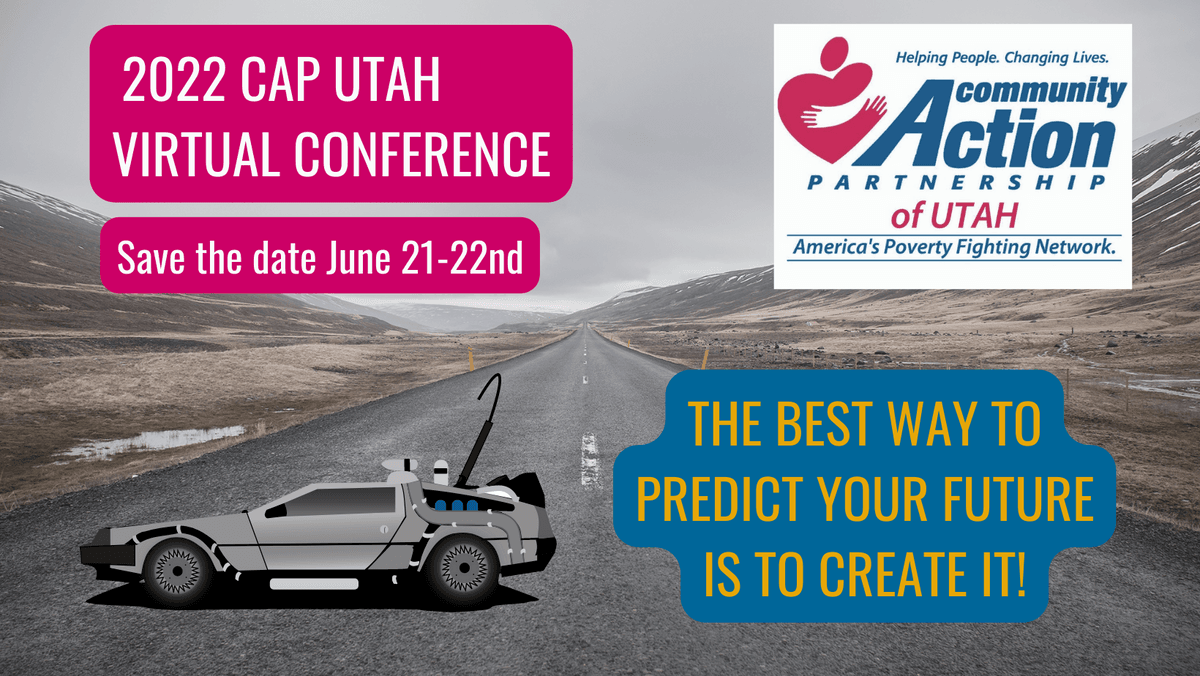 2022 CAP UTAH VIRTUAL CONFERENCE

Save the date June 21-22nd

Helping People. Changing Lives.
community Action
PARTNERSHIP
of UTAH
America's Poverty Fighting Network.

THE BEST WAY TO PREDICT YOUR FUTURE IS TO CREATE IT!